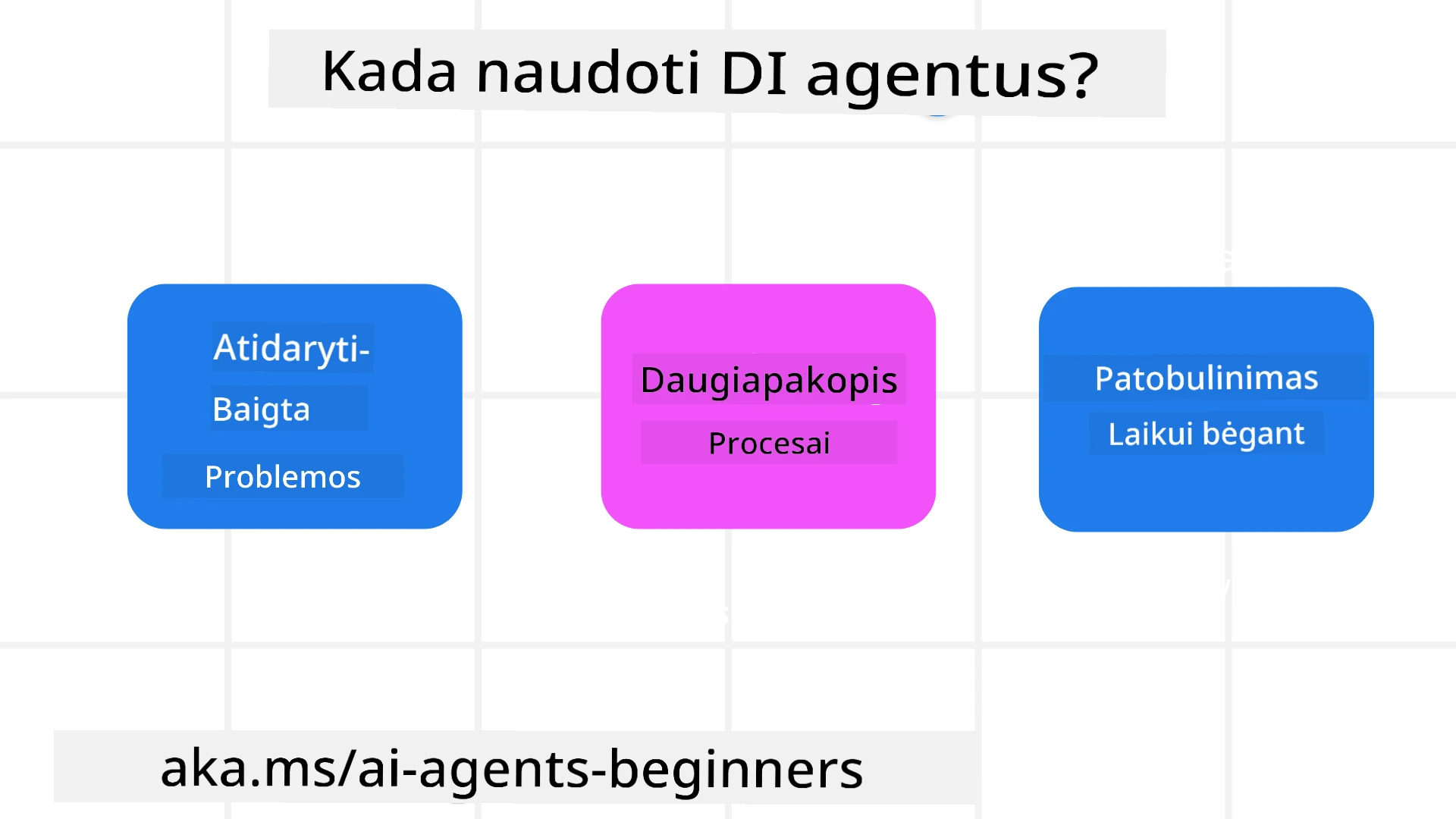 Kada naudoti DI agentus?

Atidaryti-
Baigta
Problemos

Daugiapakopis
Procesai

Patobulinimas
Laikui bėgant

aka.ms/ai-agents-beginners